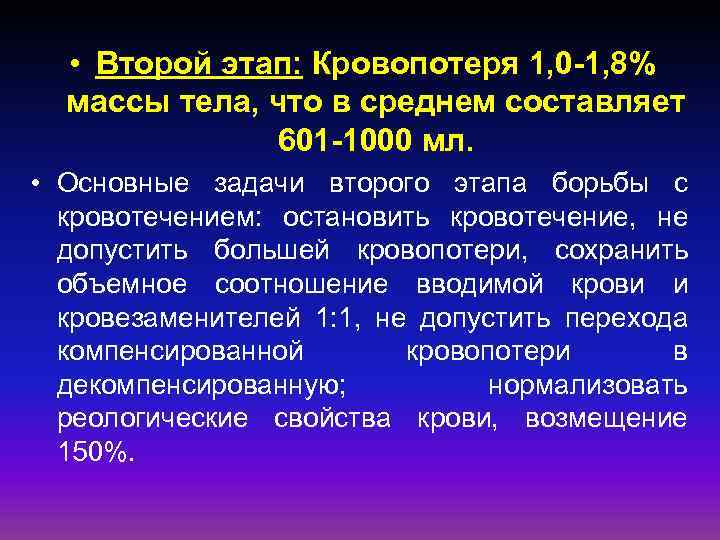 • Второй этап: Кровопотеря 1,0-1,8% массы тела, что в среднем составляет 601-1000 мл.

• Основные задачи второго этапа борьбы с кровотечением: остановить кровотечение, не допустить большей кровопотери, сохранить объемное соотношение вводимой крови и кровезаменителей 1:1, не допустить перехода компенсированной кровопотери в декомпенсированную; нормализовать реологические свойства крови, возмещение 150%.